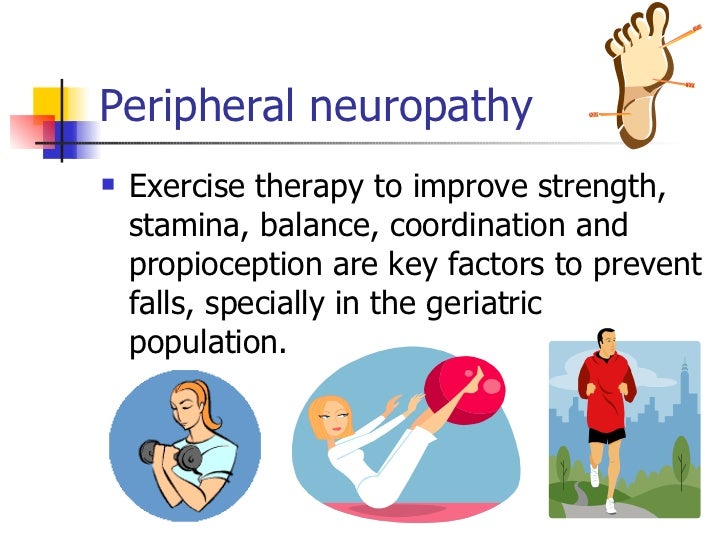 Peripheral neuropathy

▪ Exercise therapy to improve strength, stamina, balance, coordination and propioception are key factors to prevent falls, specially in the geriatric population.